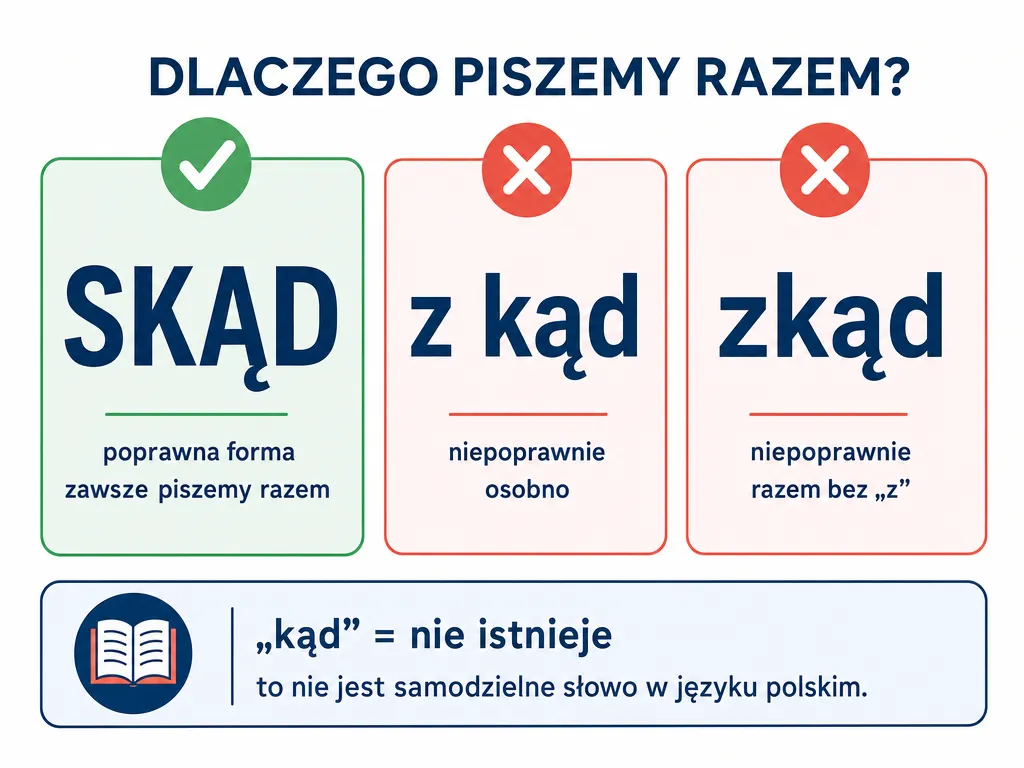 DLACZEGO PISZEMY RAZEM?

SKĄD

poprawna forma
zawsze piszemy razem

z kąd

niepoprawnie
osobno

zkąd

niepoprawnie
razem bez „z”

„kąd” = nie istnieje
to nie jest samodzielne słowo w języku polskim.